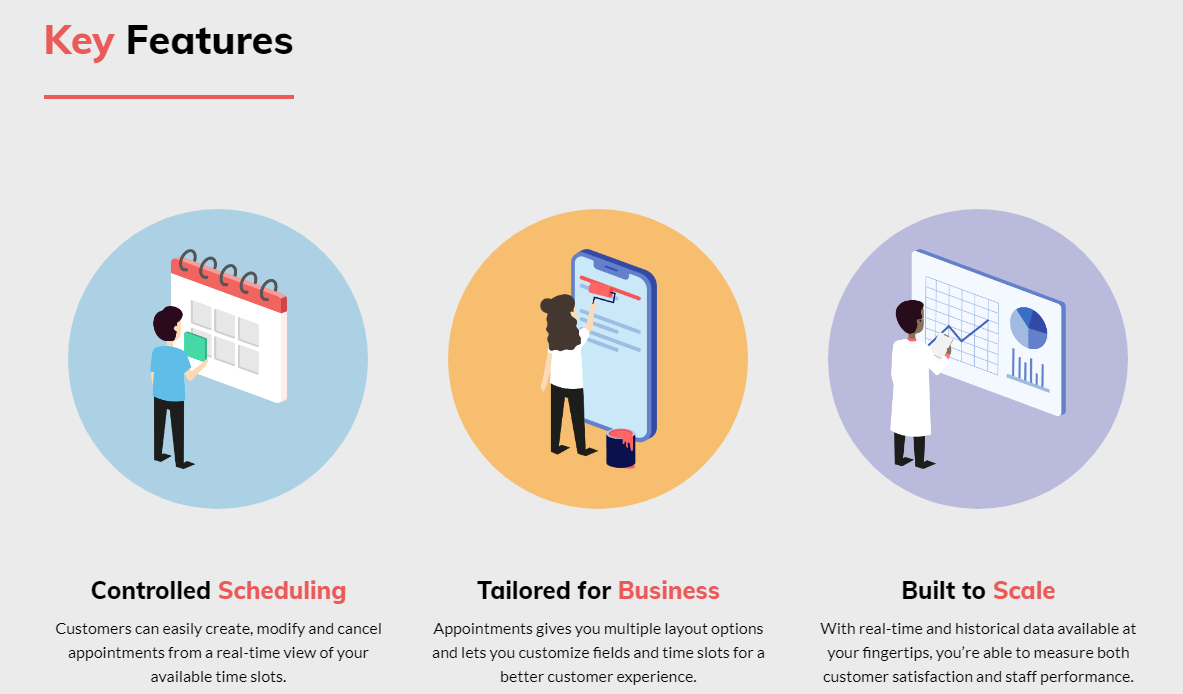 Key Features

Controlled Scheduling

Customers can easily create, modify and cancel appointments from a real-time view of your available time slots.

Tailored for Business

Appointments gives you multiple layout options and lets you customize fields and time slots for a better customer experience.

Built to Scale

With real-time and historical data available at your fingertips, you're able to measure both customer satisfaction and staff performance.